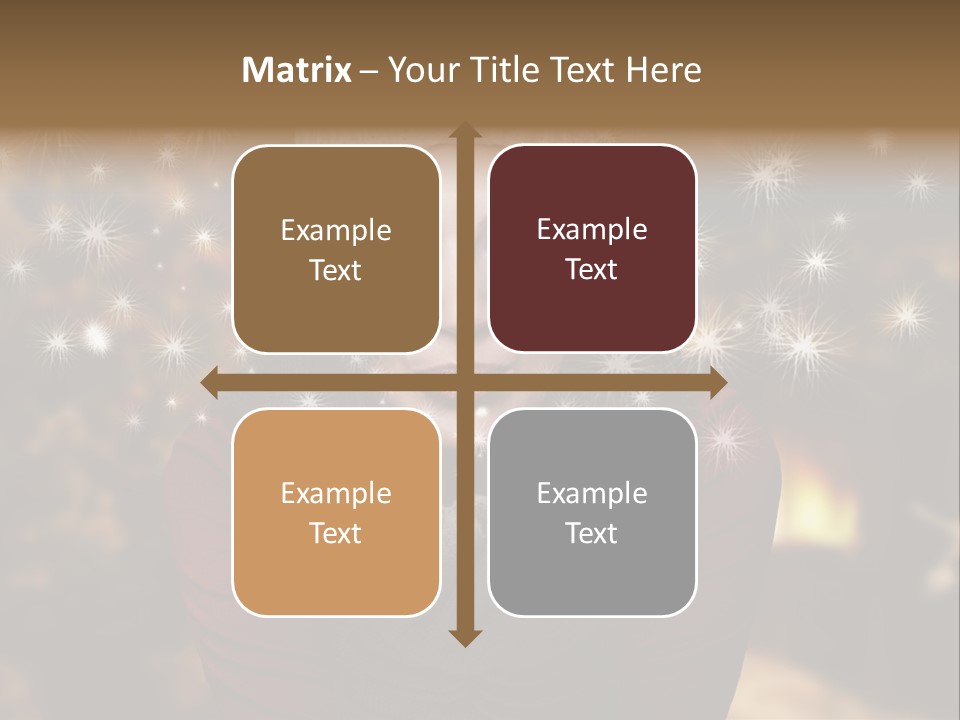 Matrix – Your Title Text Here

Example Text

Example Text

Example Text

Example Text